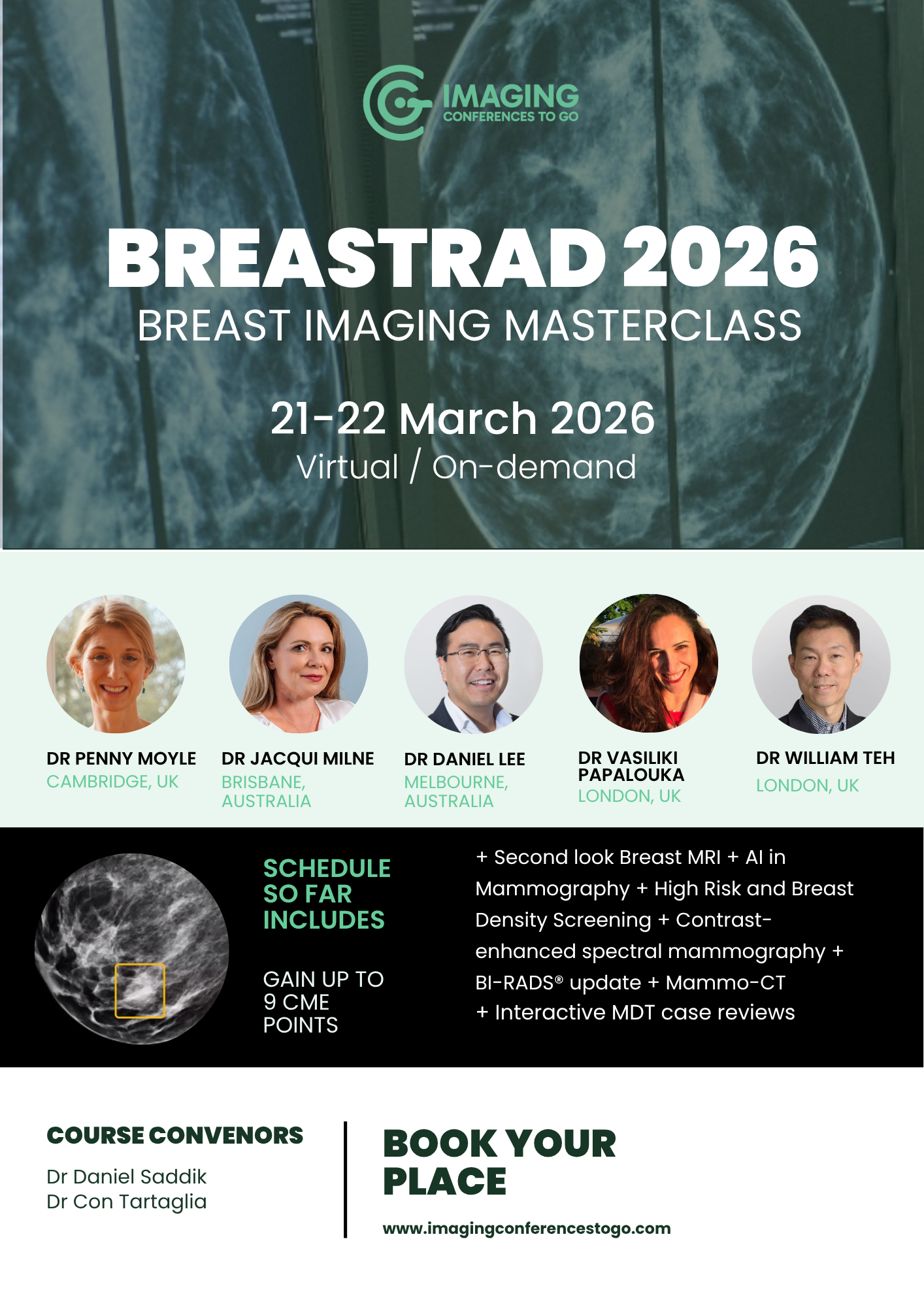 IMAGING
CONFERENCES TO GO

BREASTRAD 2026
BREAST IMAGING MASTERCLASS

21-22 March 2026
Virtual / On-demand

DR PENNY MOYLE
CAMBRIDGE, UK

DR JACQUI MILNE
BRISBANE, AUSTRALIA

DR DANIEL LEE
MELBOURNE, AUSTRALIA

DR VASILIKI PAPALOUKA
LONDON, UK

DR WILLIAM TEH
LONDON, UK

SCHEDULE SO FAR INCLUDES

GAIN UP TO 9 CME POINTS

+ Second look Breast MRI + AI in Mammography + High Risk and Breast Density Screening + Contrast-enhanced spectral mammography + BI-RADS® update + Mammo-CT + Interactive MDT case reviews

COURSE CONVENORS

Dr Daniel Saddik
Dr Con Tartaglia

BOOK YOUR PLACE

www.imagingconferencestogo.com